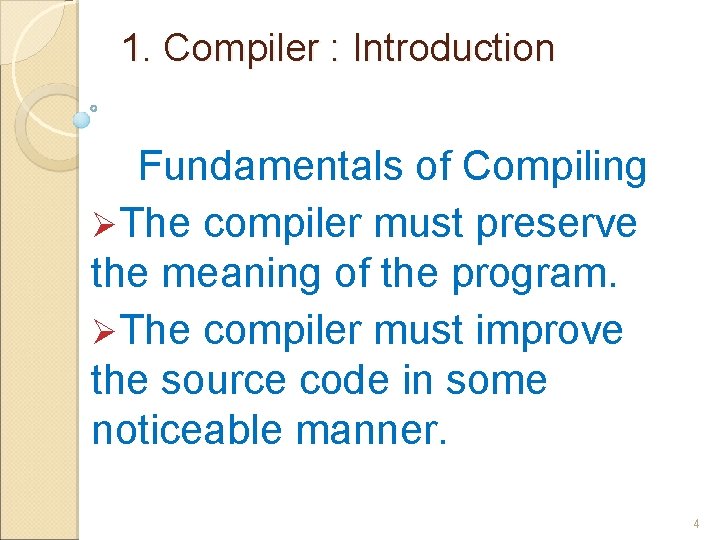 1. Compiler : Introduction

Fundamentals of Compiling

➢The compiler must preserve the meaning of the program.

➢The compiler must improve the source code in some noticeable manner.

4